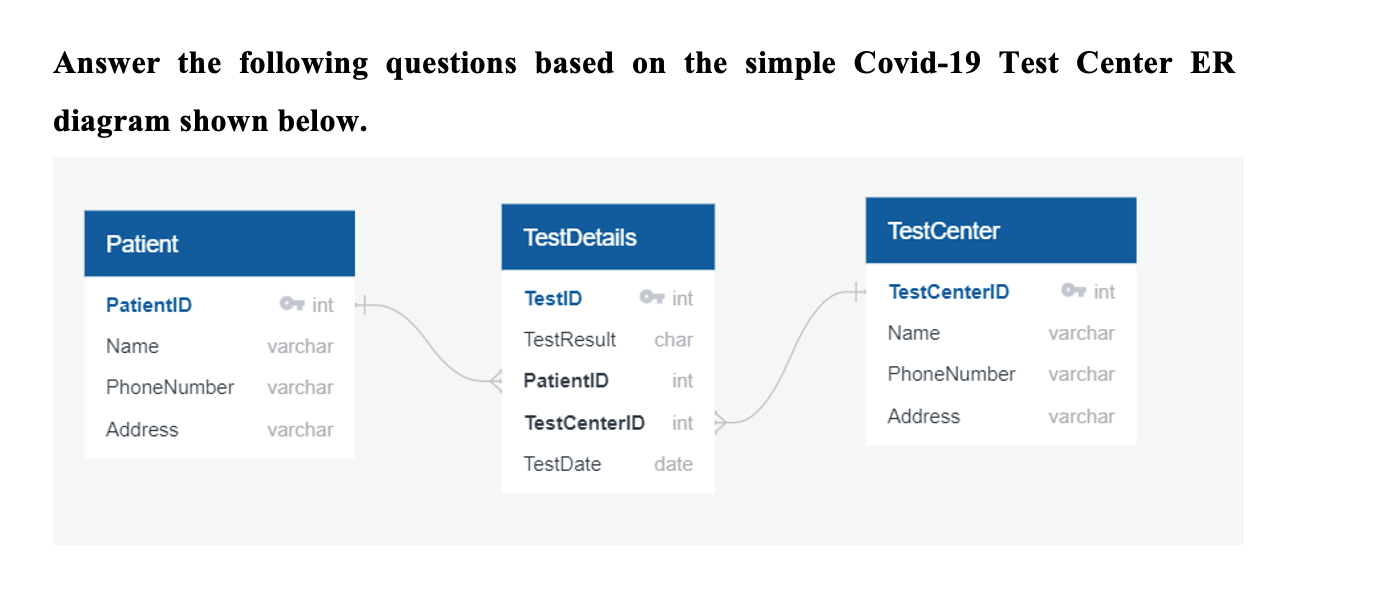 Answer the following questions based on the simple Covid-19 Test Center ER diagram shown below.

Patient

| PatientID | int |
|---|---|
| Name | varchar |
| PhoneNumber | varchar |
| Address | varchar |

TestDetails

| TestID | int |
|---|---|
| TestResult | char |
| PatientID | int |
| TestCenterID | int |
| TestDate | date |

TestCenter

| TestCenterID | int |
|---|---|
| Name | varchar |
| PhoneNumber | varchar |
| Address | varchar |